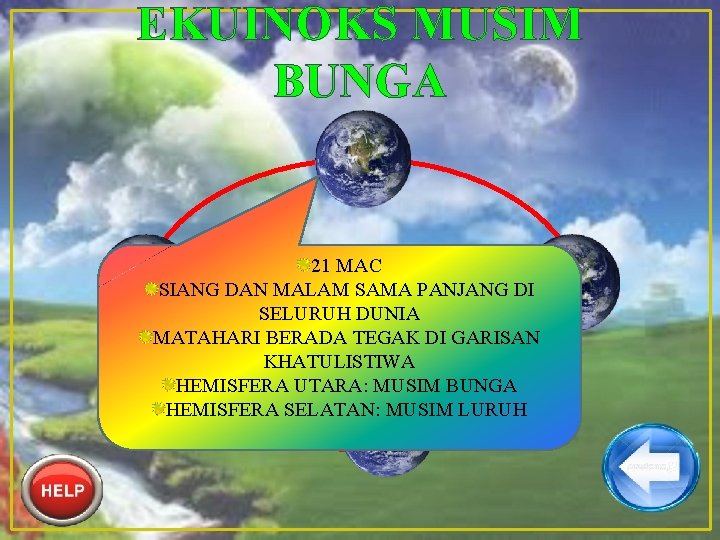 EKUINOKS MUSIM BUNGA

21 MAC
SIANG DAN MALAM SAMA PANJANG DI SELURUH DUNIA
MATAHARI BERADA TEGAK DI GARISAN KHATULISTIWA
HEMISFERA UTARA: MUSIM BUNGA
HEMISFERA SELATAN: MUSIM LURUH

HELP